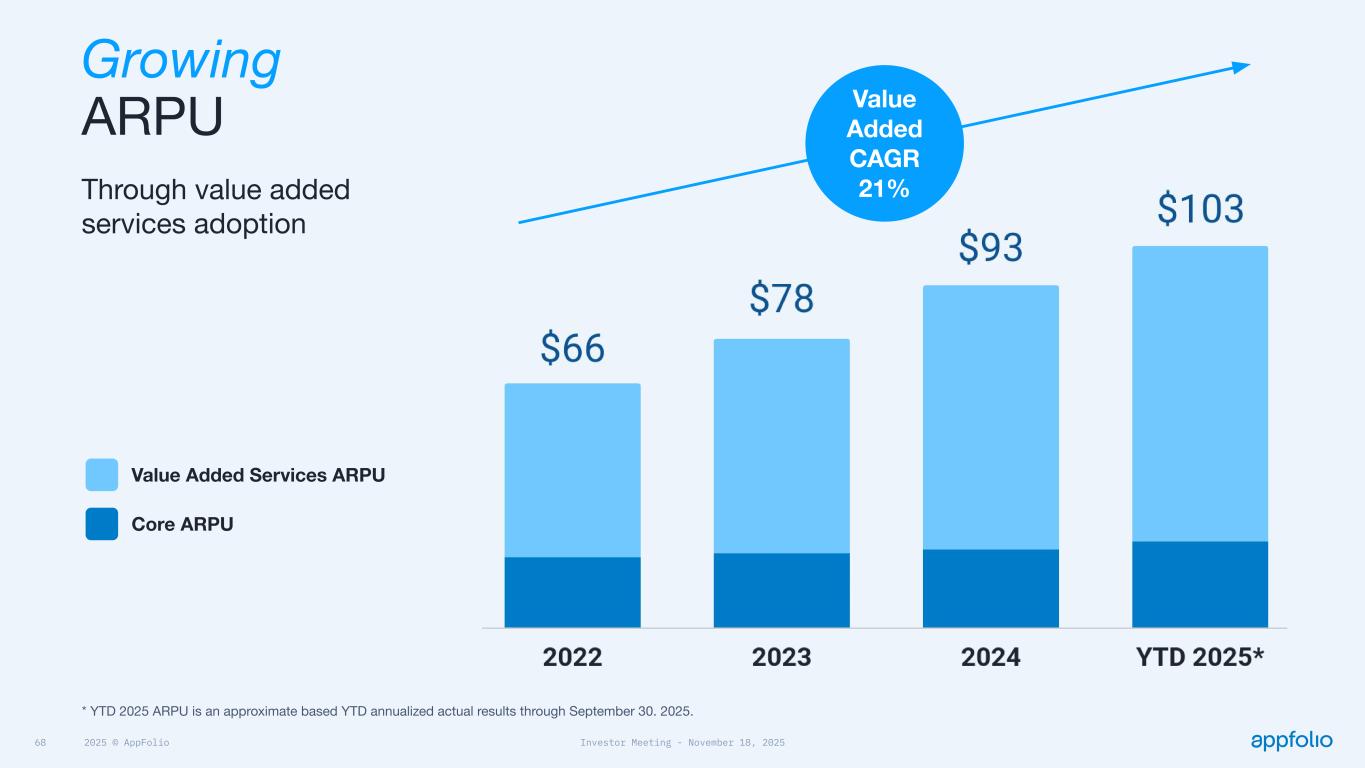 Growing
ARPU

Through value added services adoption

Value Added CAGR 21%

$66
$78
$93
$103

Value Added Services ARPU
Core ARPU

2022
2023
2024
YTD 2025*

* YTD 2025 ARPU is an approximate based YTD annualized actual results through September 30. 2025.

68 2025 © AppFolio Investor Meeting - November 18, 2025 appfolio